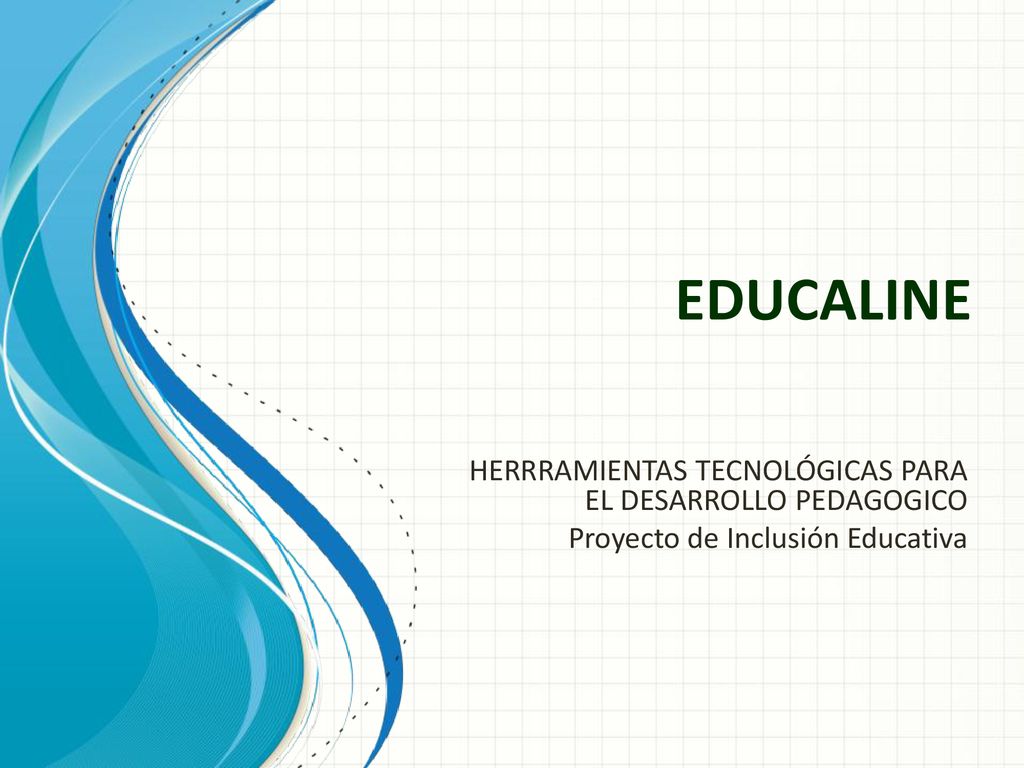 EDUCALINE

HERRRAMIENTAS TECNOLÓGICAS PARA EL DESARROLLO PEDAGOGICO
Proyecto de Inclusión Educativa